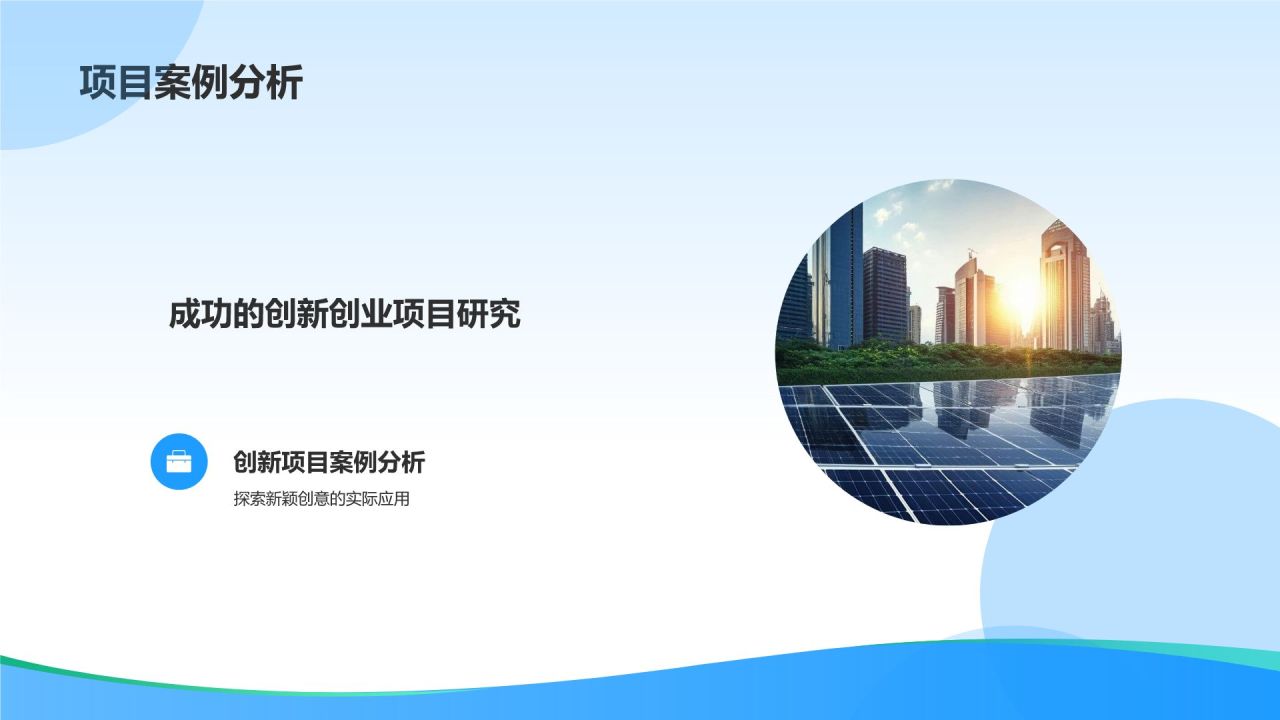 项目案例分析

成功的创新创业项目研究

创新项目案例分析

探索新颖创意的实际应用